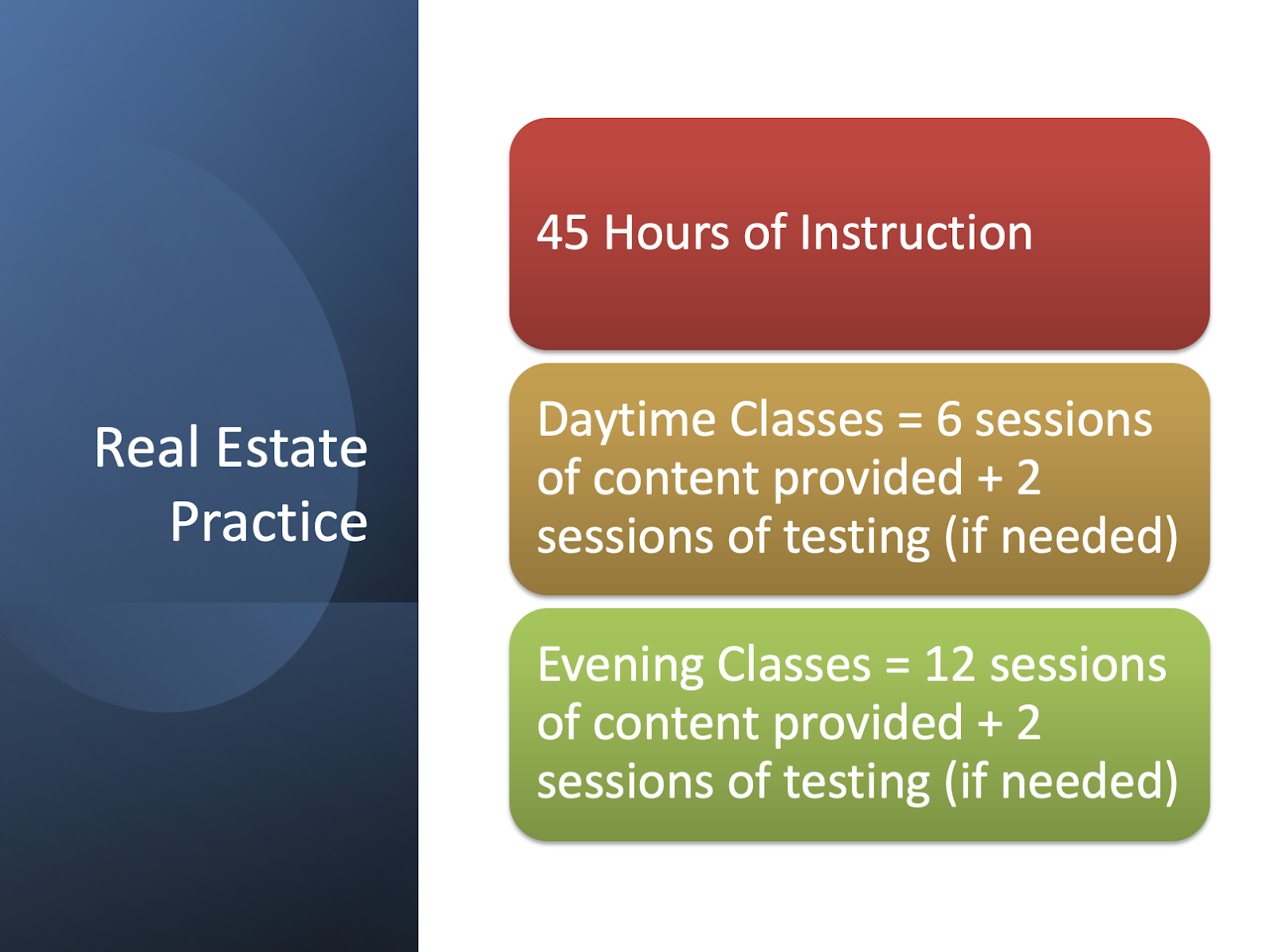 Real Estate Practice

45 Hours of Instruction

Daytime Classes = 6 sessions of content provided + 2 sessions of testing (if needed)

Evening Classes = 12 sessions of content provided + 2 sessions of testing (if needed)